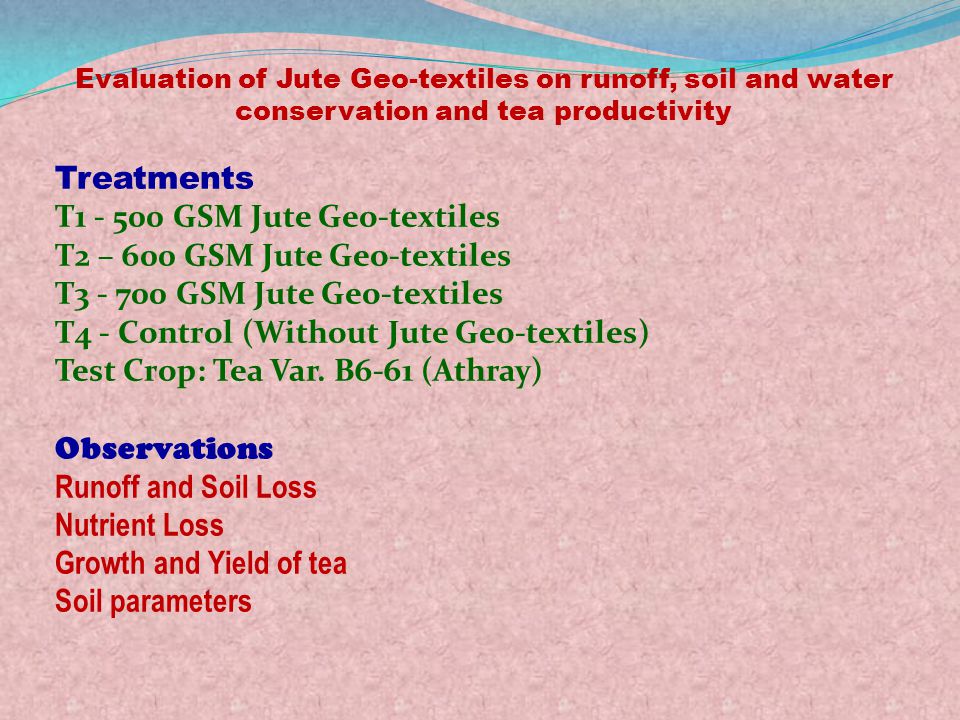 Evaluation of Jute Geo-textiles on runoff, soil and water conservation and tea productivity

Treatments
T1 - 500 GSM Jute Geo-textiles
T2 – 600 GSM Jute Geo-textiles
T3 - 700 GSM Jute Geo-textiles
T4 - Control (Without Jute Geo-textiles)
Test Crop: Tea Var. B6-61 (Athray)

Observations
Runoff and Soil Loss
Nutrient Loss
Growth and Yield of tea
Soil parameters